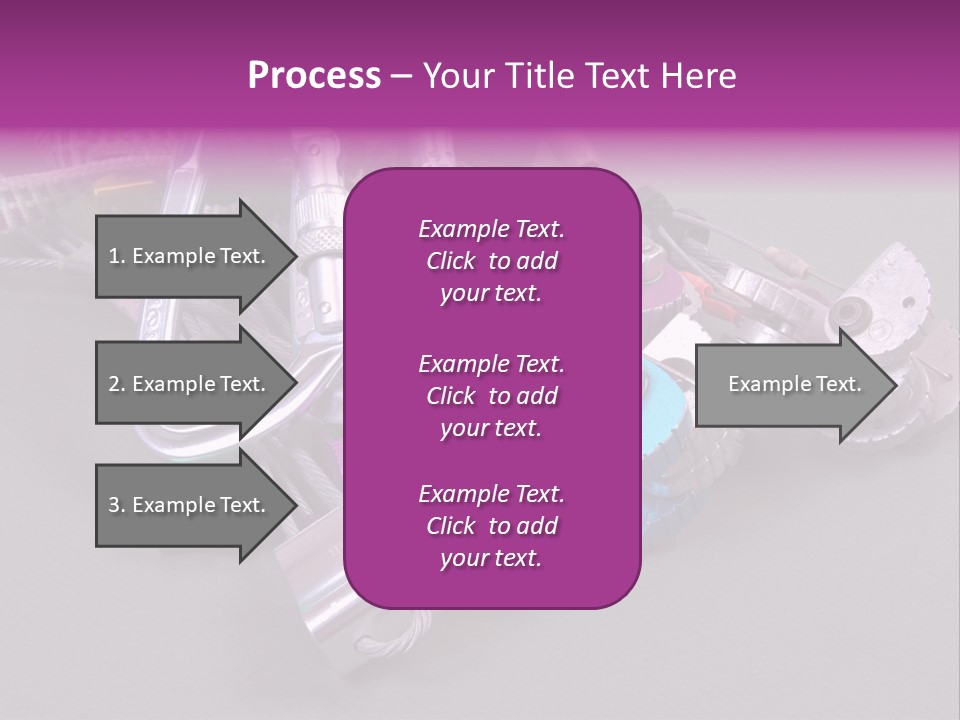 Process – Your Title Text Here

1. Example Text.

2. Example Text.

3. Example Text.

Example Text. Click to add your text.

Example Text. Click to add your text.

Example Text. Click to add your text.

Example Text.